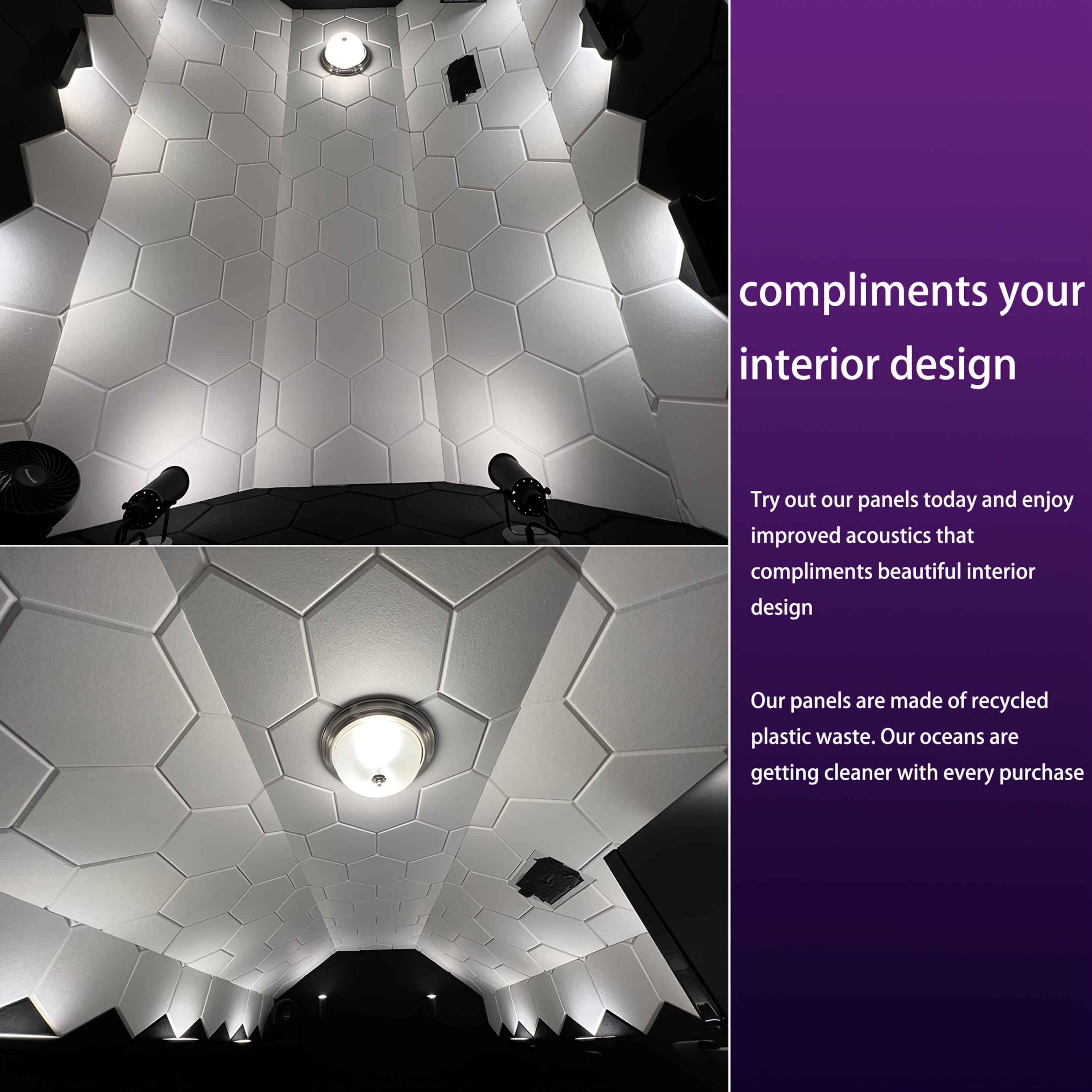 compliments your interior design

Try out our panels today and enjoy improved acoustics that compliments beautiful interior design

Our panels are made of recycled plastic waste. Our oceans are getting cleaner with every purchase